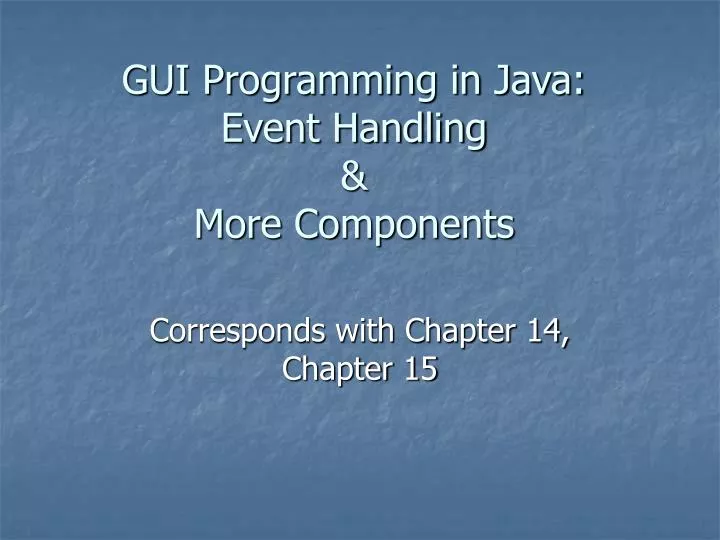 GUI Programming in Java:
Event Handling
&
More Components

Corresponds with Chapter 14, Chapter 15